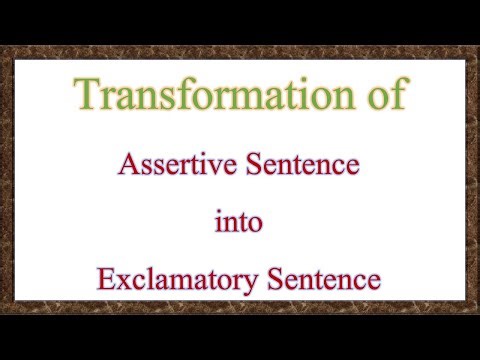 Transformation of

Assertive Sentence

into

Exclamatory Sentence